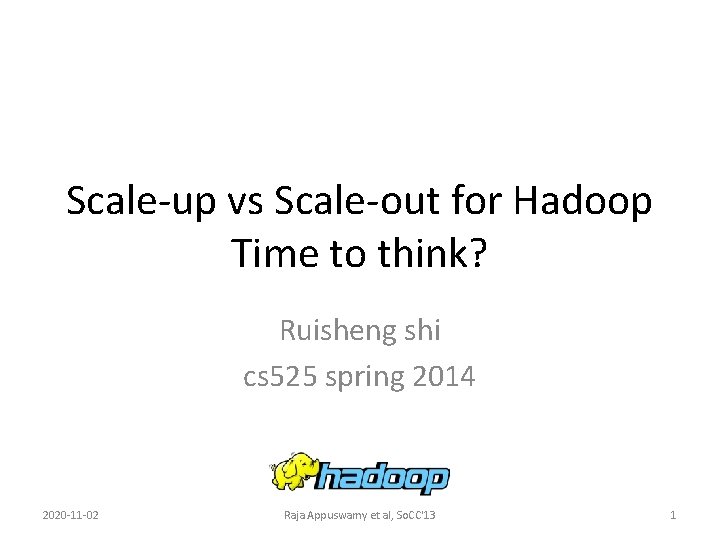 Scale-up vs Scale-out for Hadoop
Time to think?

Ruisheng shi
cs525 spring 2014

hadoop

2020-11-02

Raja Appuswamy et al, SoCC'13

1